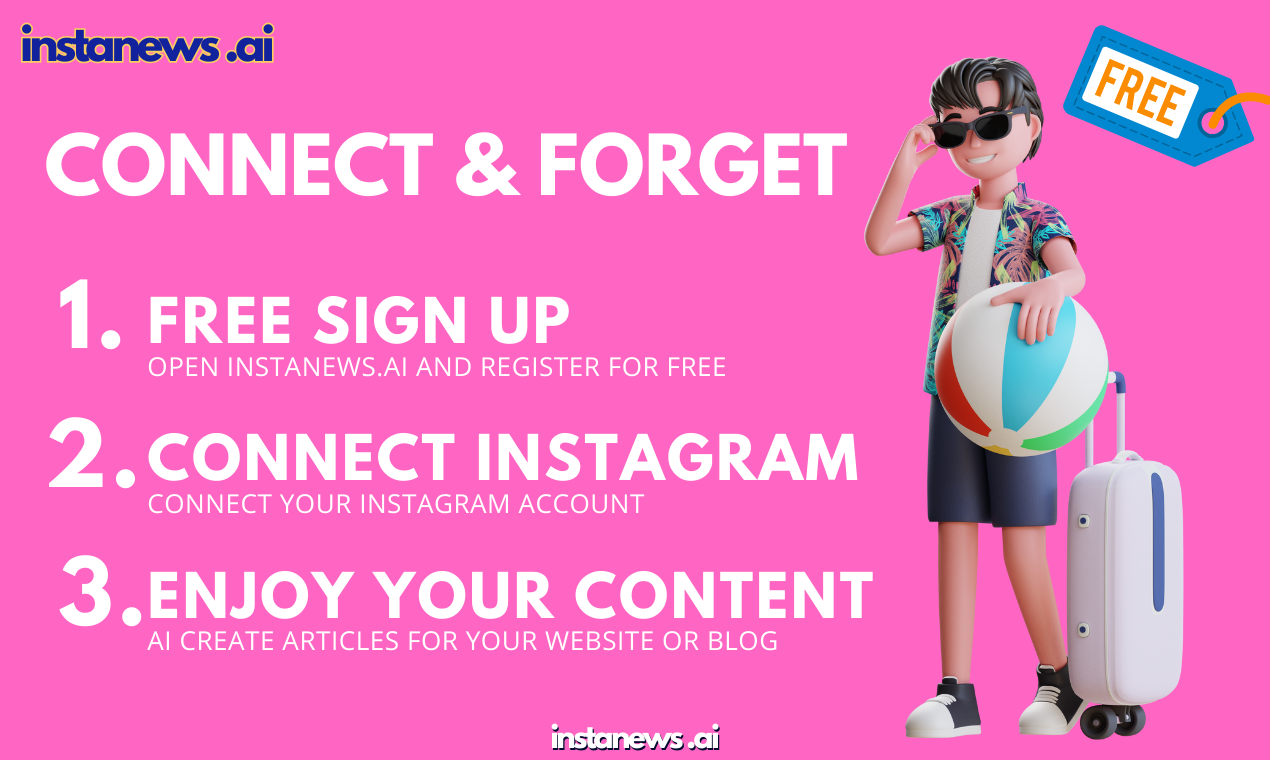 instanews .ai

FREE

CONNECT & FORGET

1. FREE SIGN UP
OPEN INSTANEWS.AI AND REGISTER FOR FREE

2. CONNECT INSTAGRAM
CONNECT YOUR INSTAGRAM ACCOUNT

3. ENJOY YOUR CONTENT
AI CREATE ARTICLES FOR YOUR WEBSITE OR BLOG

instanews .ai